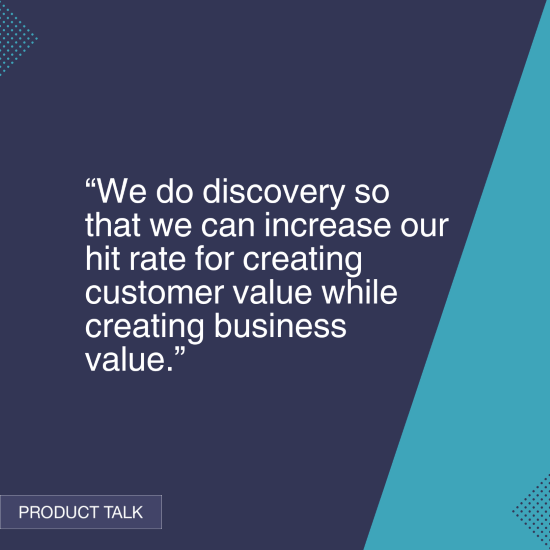 “We do discovery so that we can increase our hit rate for creating customer value while creating business value.”

PRODUCT TALK